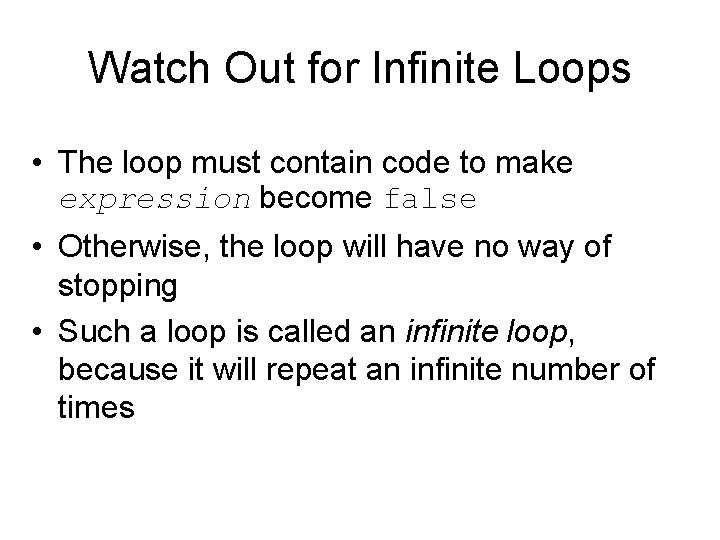 Watch Out for Infinite Loops

• The loop must contain code to make expression become false

• Otherwise, the loop will have no way of stopping

• Such a loop is called an infinite loop, because it will repeat an infinite number of times